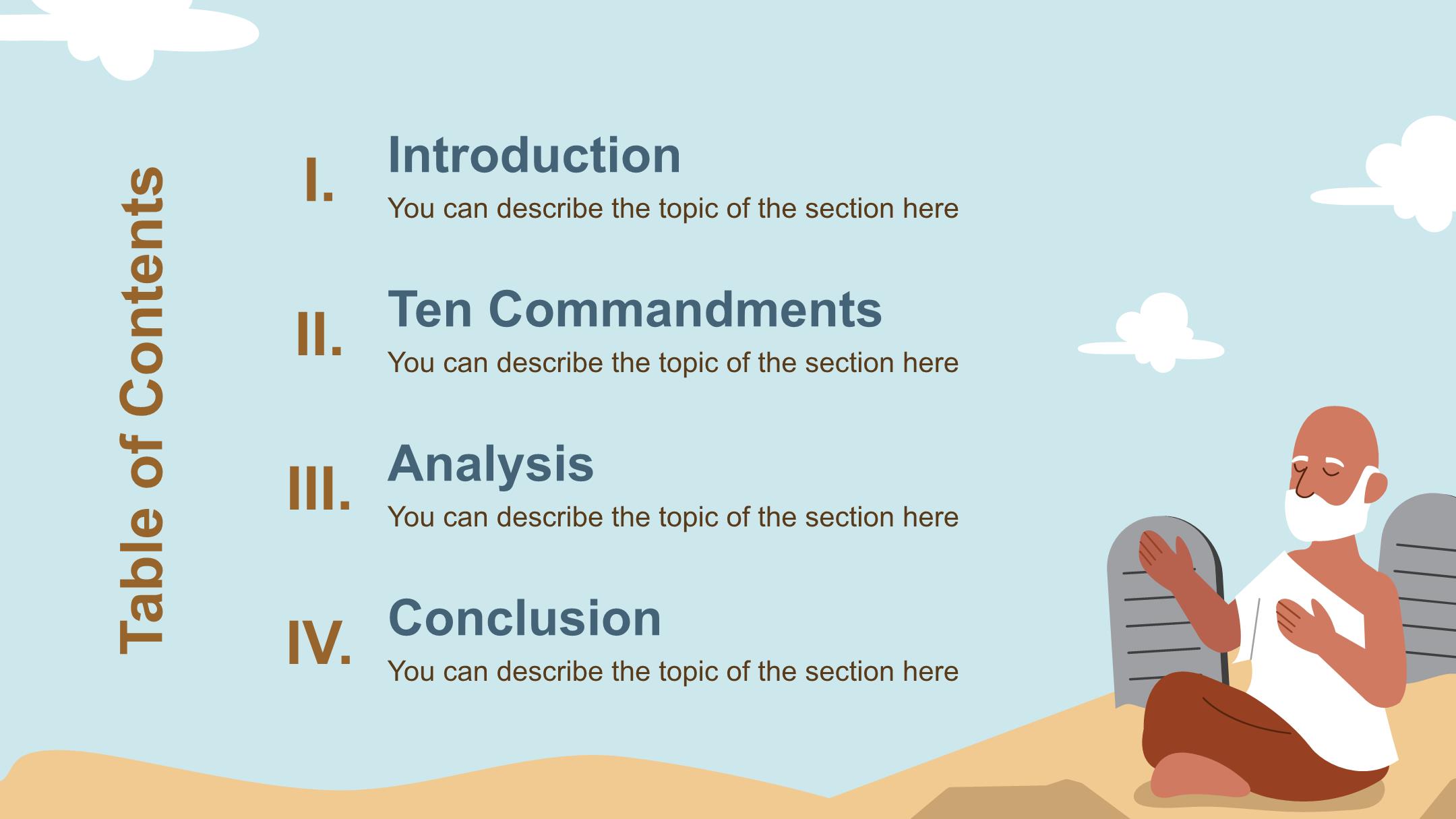 Table of Contents

I. Introduction
You can describe the topic of the section here

II. Ten Commandments
You can describe the topic of the section here

III. Analysis
You can describe the topic of the section here

IV. Conclusion
You can describe the topic of the section here